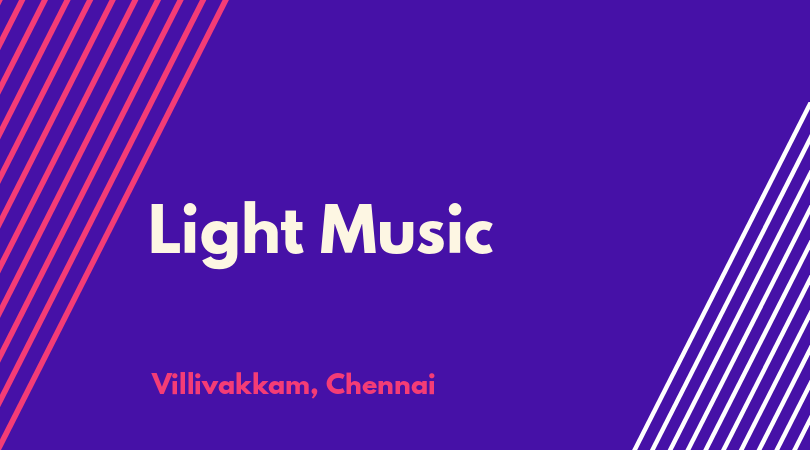 Light Music

Villivakkam, Chennai